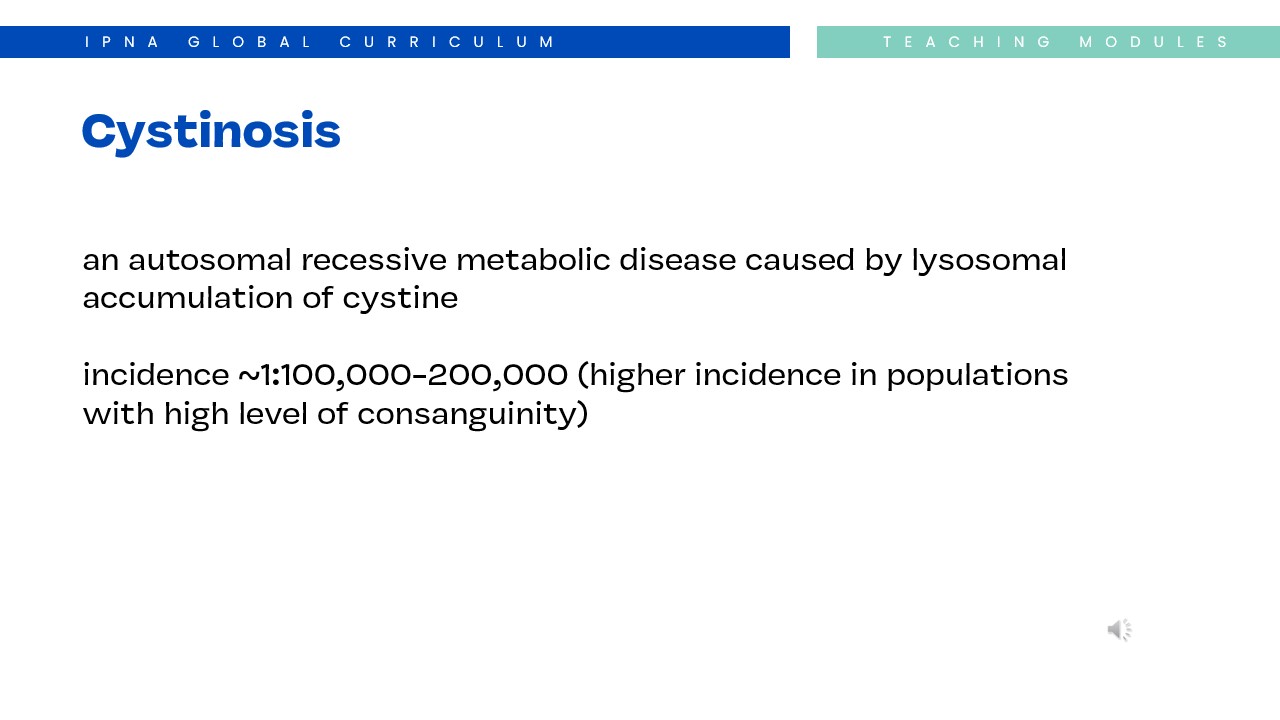 IPNA GLOBAL CURRICULUM

TEACHING MODULES

Cystinosis

an autosomal recessive metabolic disease caused by lysosomal accumulation of cystine

incidence ~1:100,000-200,000 (higher incidence in populations with high level of consanguinity)